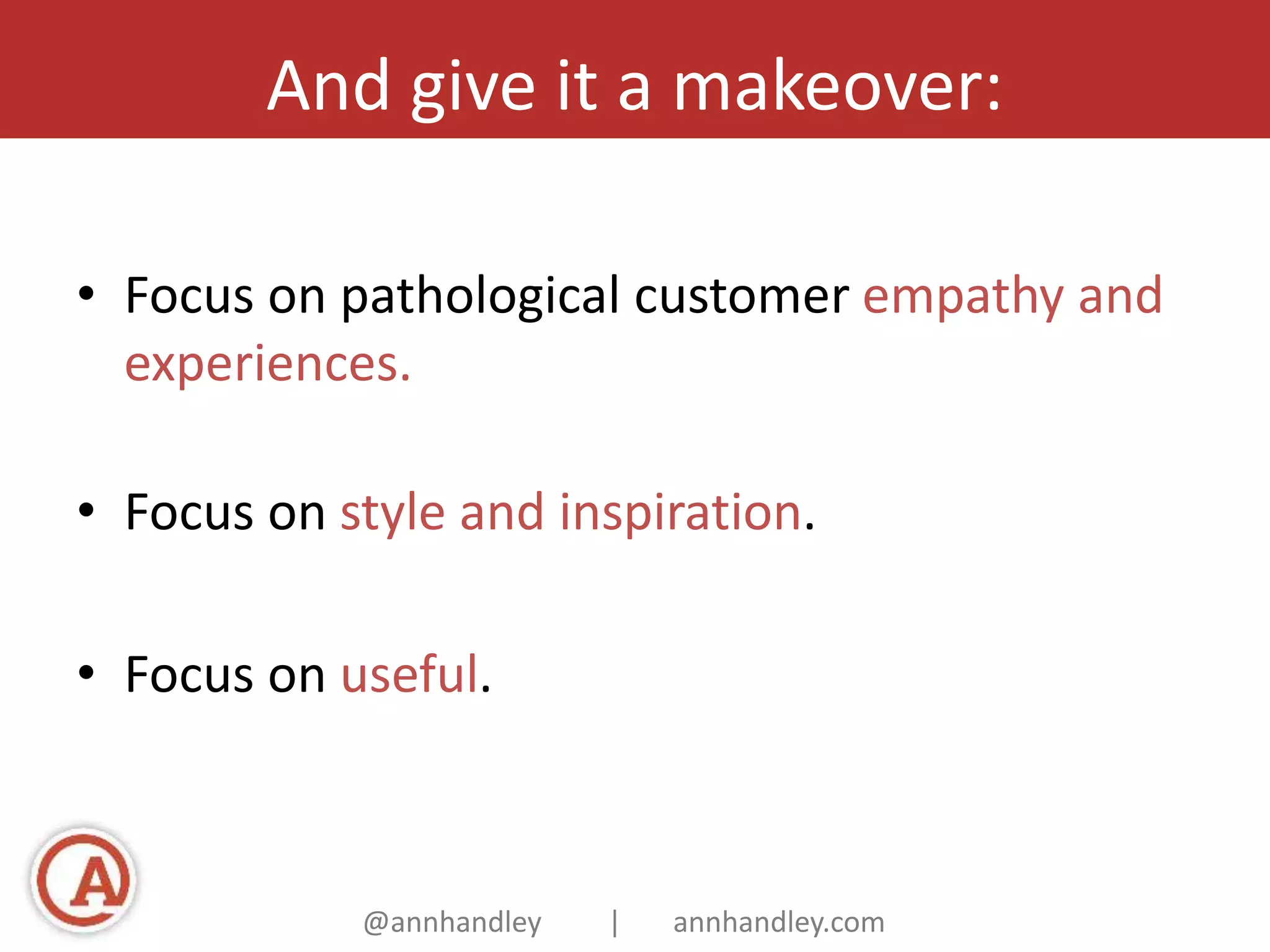 And give it a makeover:

• Focus on pathological customer empathy and experiences.

• Focus on style and inspiration.

• Focus on useful.

A

@annhandley | annhandley.com